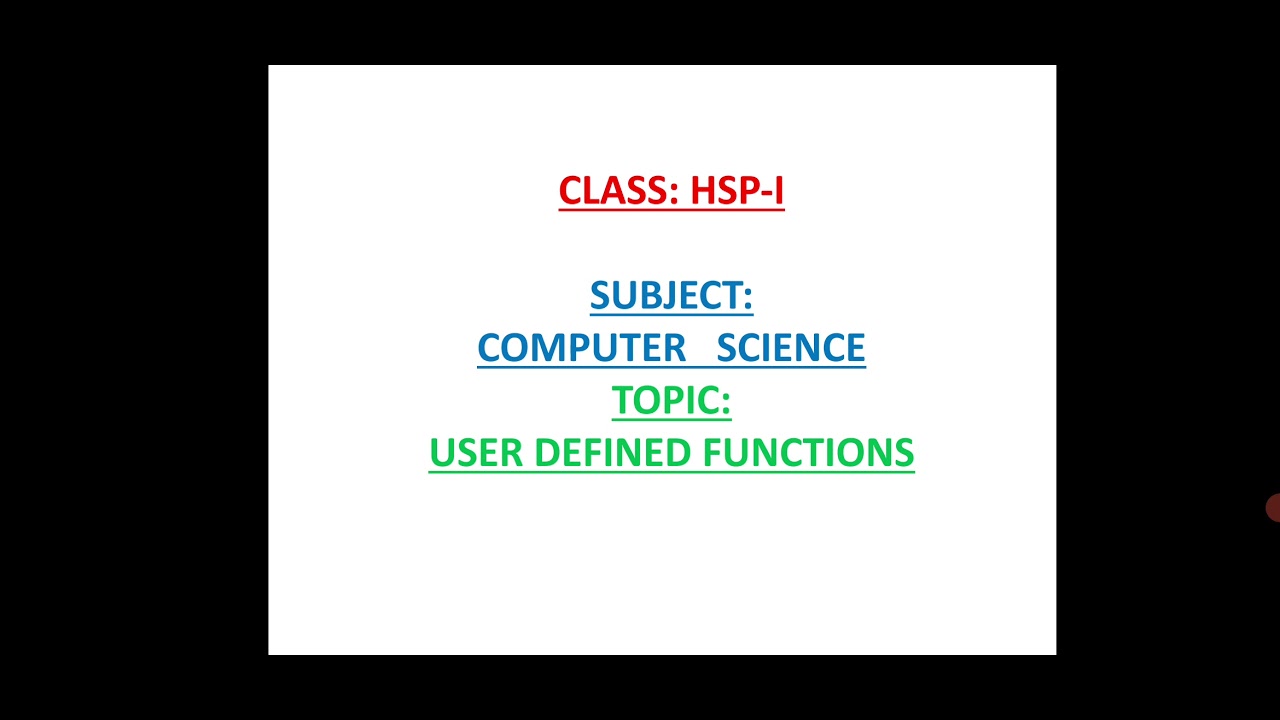 CLASS: HSP-I

SUBJECT:
COMPUTER SCIENCE
TOPIC:
USER DEFINED FUNCTIONS